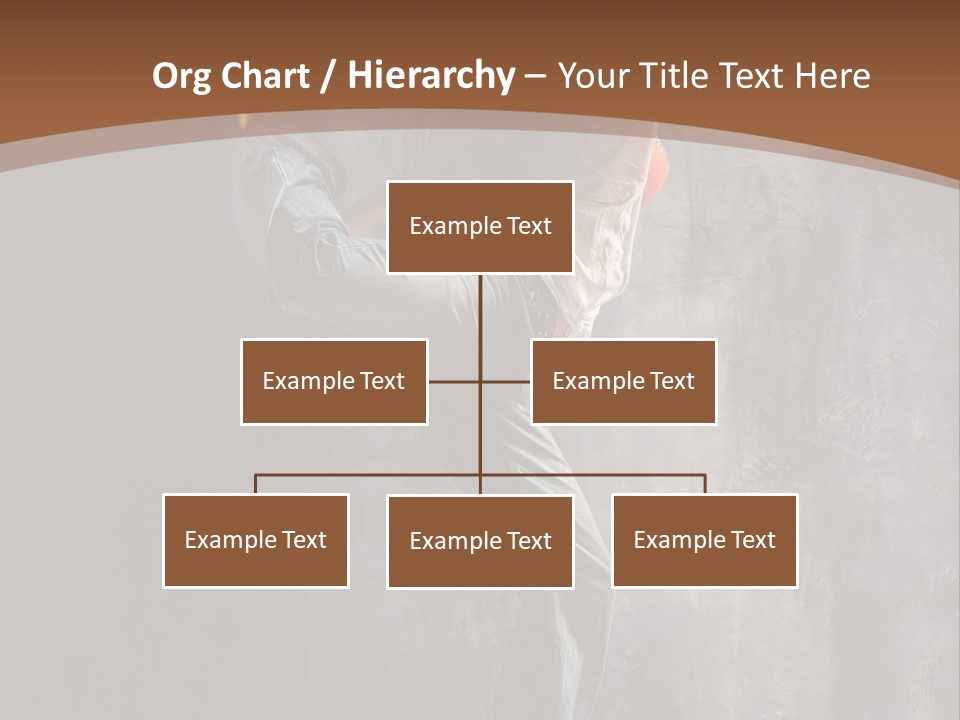 Org Chart / Hierarchy – Your Title Text Here

Example Text

Example Text

Example Text

Example Text

Example Text

Example Text